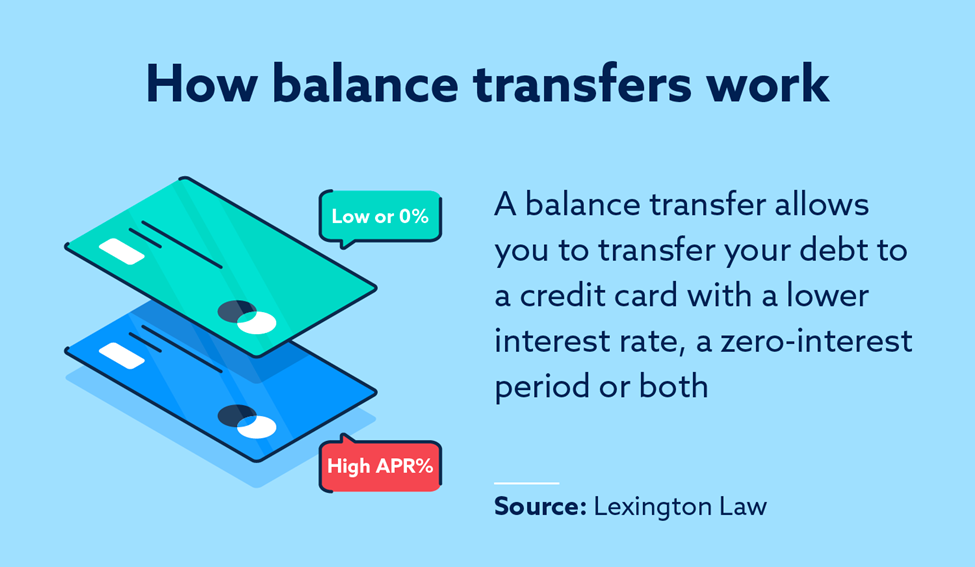 How balance transfers work

Low or 0%

High APR%

A balance transfer allows you to transfer your debt to a credit card with a lower interest rate, a zero-interest period or both

Source: Lexington Law